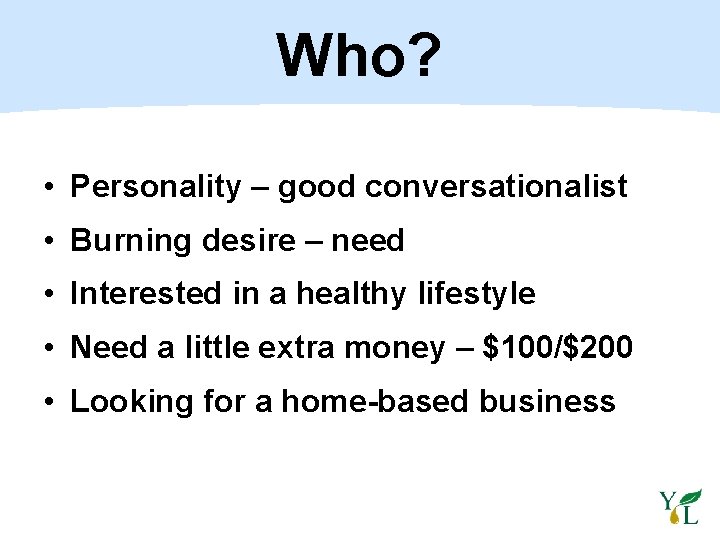 Who?

• Personality – good conversationalist
• Burning desire – need
• Interested in a healthy lifestyle
• Need a little extra money – \$100/\$200
• Looking for a home-based business

YL